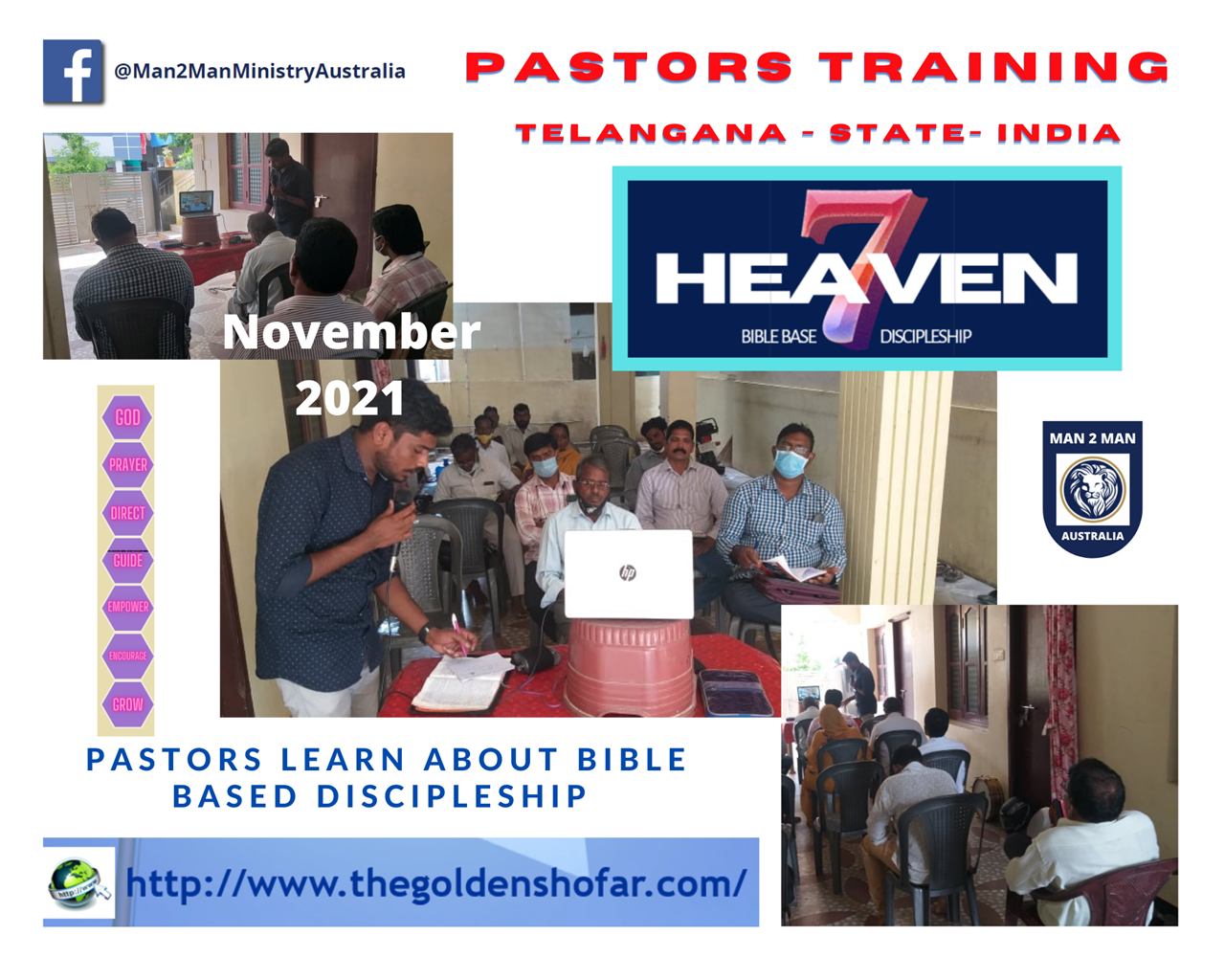 @Man2ManMinistryAustralia

PASTORS TRAINING

TELANGANA - STATE- INDIA

7 HEAVEN
BIBLE BASE DISCIPLESHIP

November 2021

GOD
PRAYER
DIRECT
GUIDE
EMPOWER
ENCOURAGE
GROW

MAN 2 MAN
AUSTRALIA

hp

PASTORS LEARN ABOUT BIBLE BASED DISCIPLESHIP

http://www

http://www.thegoldenshofar.com/